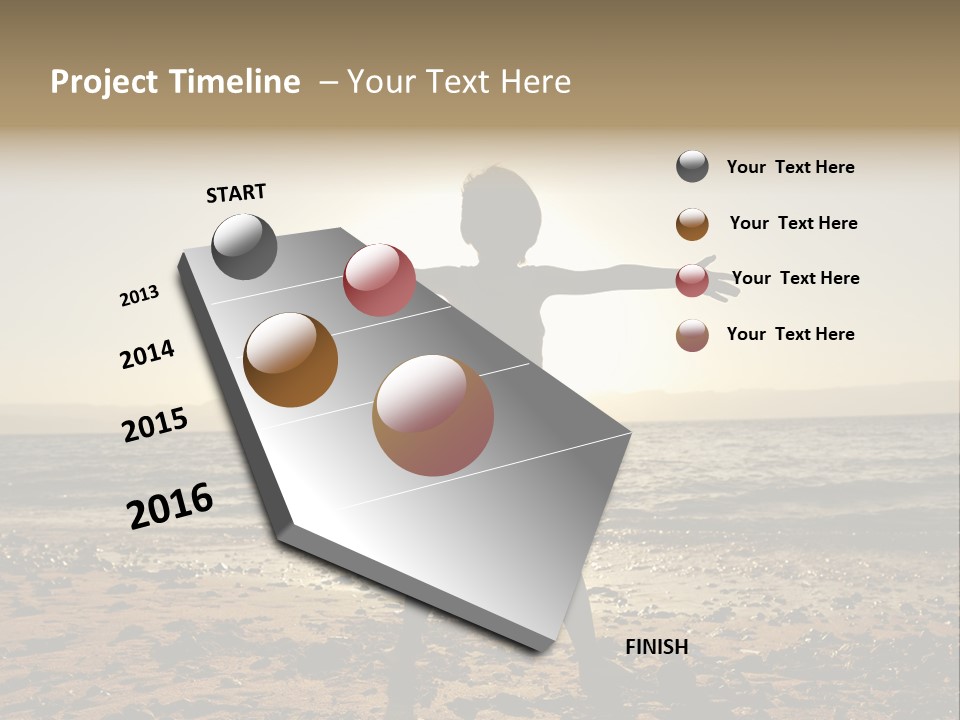 Project Timeline – Your Text Here

START

2013

2014

2015

2016

FINISH

Your Text Here

Your Text Here

Your Text Here

Your Text Here